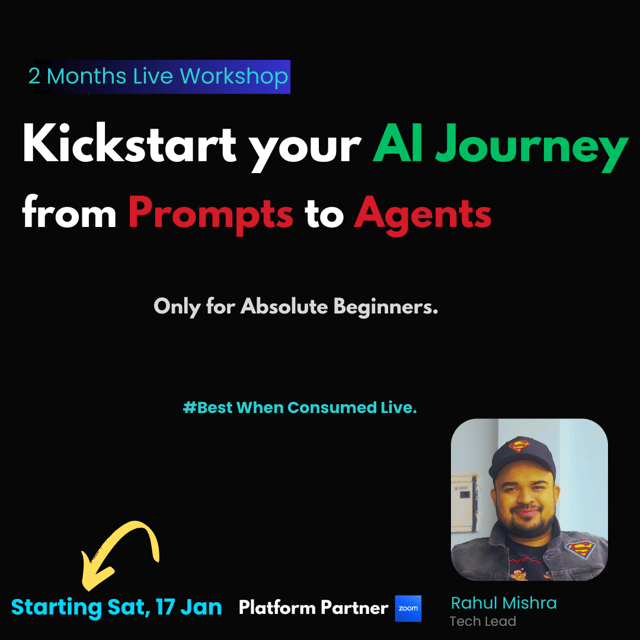 2 Months Live Workshop

Kickstart your AI Journey from Prompts to Agents

Only for Absolute Beginners.

#Best When Consumed Live.

Starting Sat, 17 Jan

Platform Partner zoom

Rahul Mishra
Tech Lead